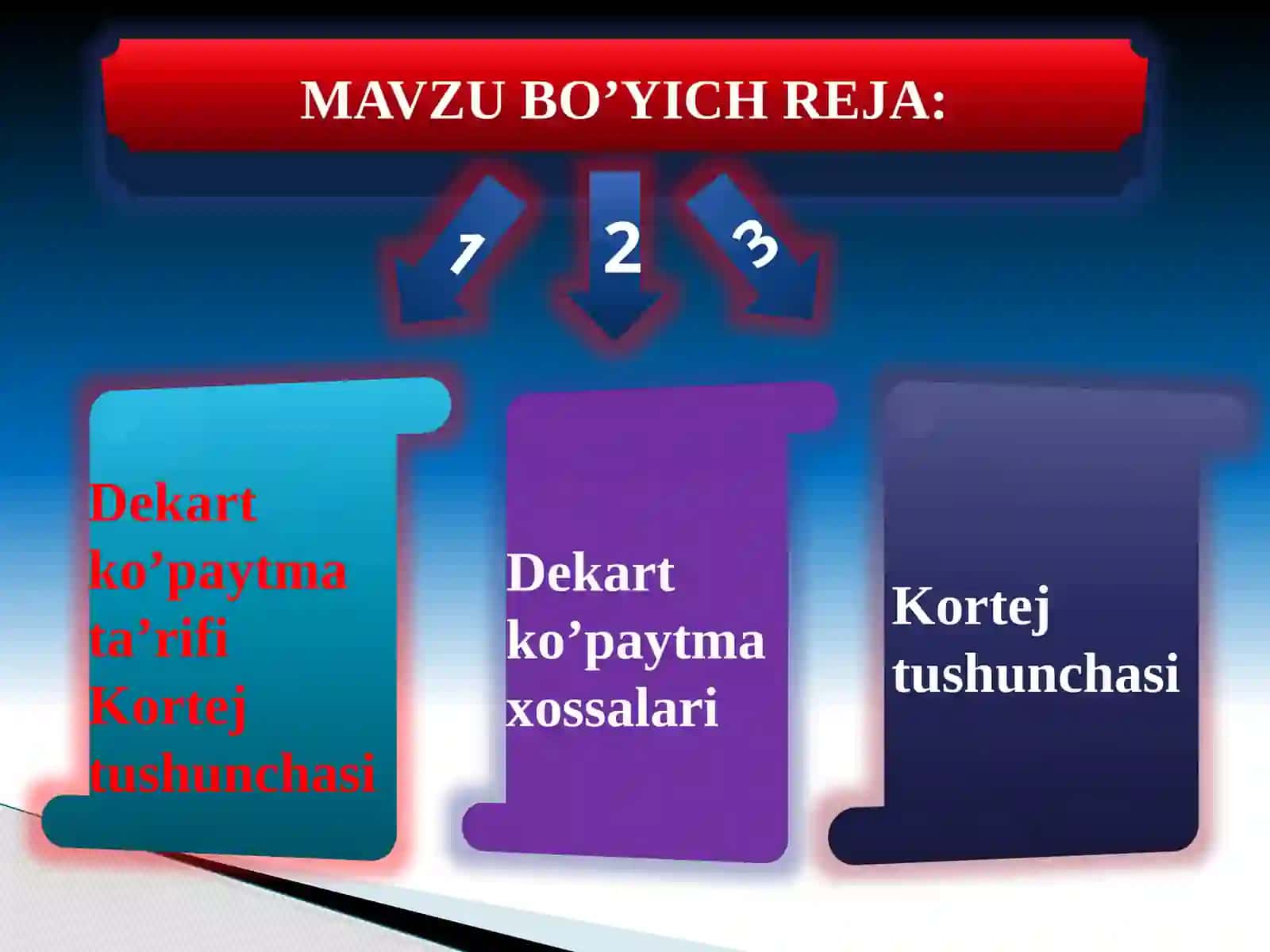 MAVZU BO’YICH REJA:

1

2

3

Dekart ko’paytma ta’rifi Kortej tushunchasi

Dekart ko’paytma xossalari

Kortej tushunchasi